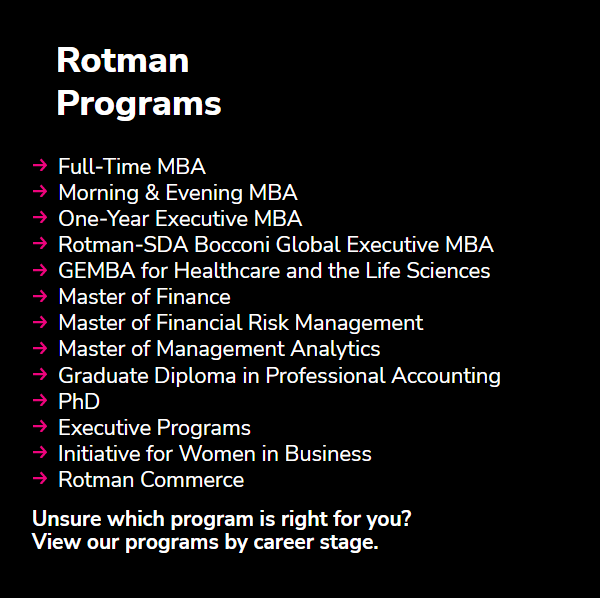 Rotman Programs

→ Full-Time MBA
→ Morning & Evening MBA
→ One-Year Executive MBA
→ Rotman-SDA Bocconi Global Executive MBA
→ GEMBA for Healthcare and the Life Sciences
→ Master of Finance
→ Master of Financial Risk Management
→ Master of Management Analytics
→ Graduate Diploma in Professional Accounting
→ PhD
→ Executive Programs
→ Initiative for Women in Business
→ Rotman Commerce

Unsure which program is right for you?
View our programs by career stage.